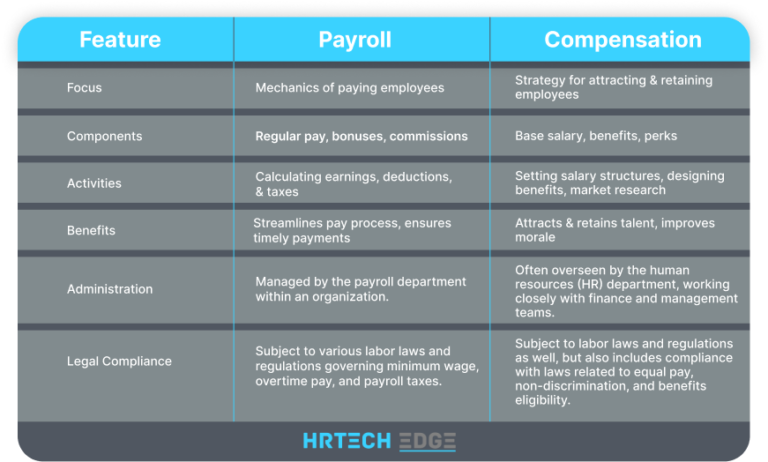 | Feature | Payroll | Compensation |
|---|---|---|
| Focus | Mechanics of paying employees | Strategy for attracting & retaining employees |
| Components | Regular pay, bonuses, commissions | Base salary, benefits, perks |
| Activities | Calculating earnings, deductions, & taxes | Setting salary structures, designing benefits, market research |
| Benefits | Streamlines pay process, ensures timely payments | Attracts & retains talent, improves morale |
| Administration | Managed by the payroll department within an organization. | Often overseen by the human resources (HR) department, working closely with finance and management teams. |
| Legal Compliance | Subject to various labor laws and regulations governing minimum wage, overtime pay, and payroll taxes. | Subject to labor laws and regulations as well, but also includes compliance with laws related to equal pay, non-discrimination, and benefits eligibility. |

HRTECH EDGE